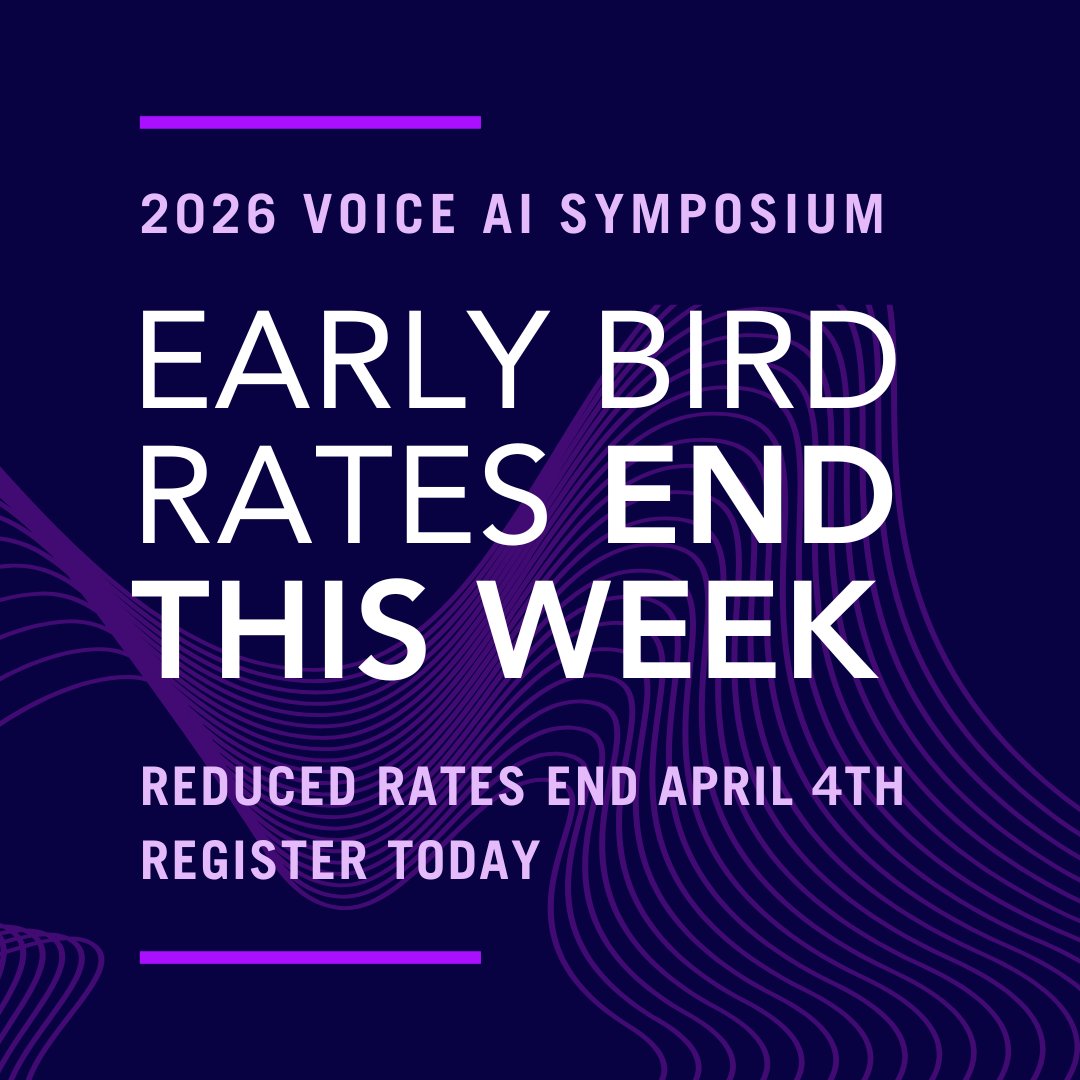 2026 VOICE AI SYMPOSIUM

EARLY BIRD RATES END THIS WEEK

REDUCED RATES END APRIL 4TH
REGISTER TODAY